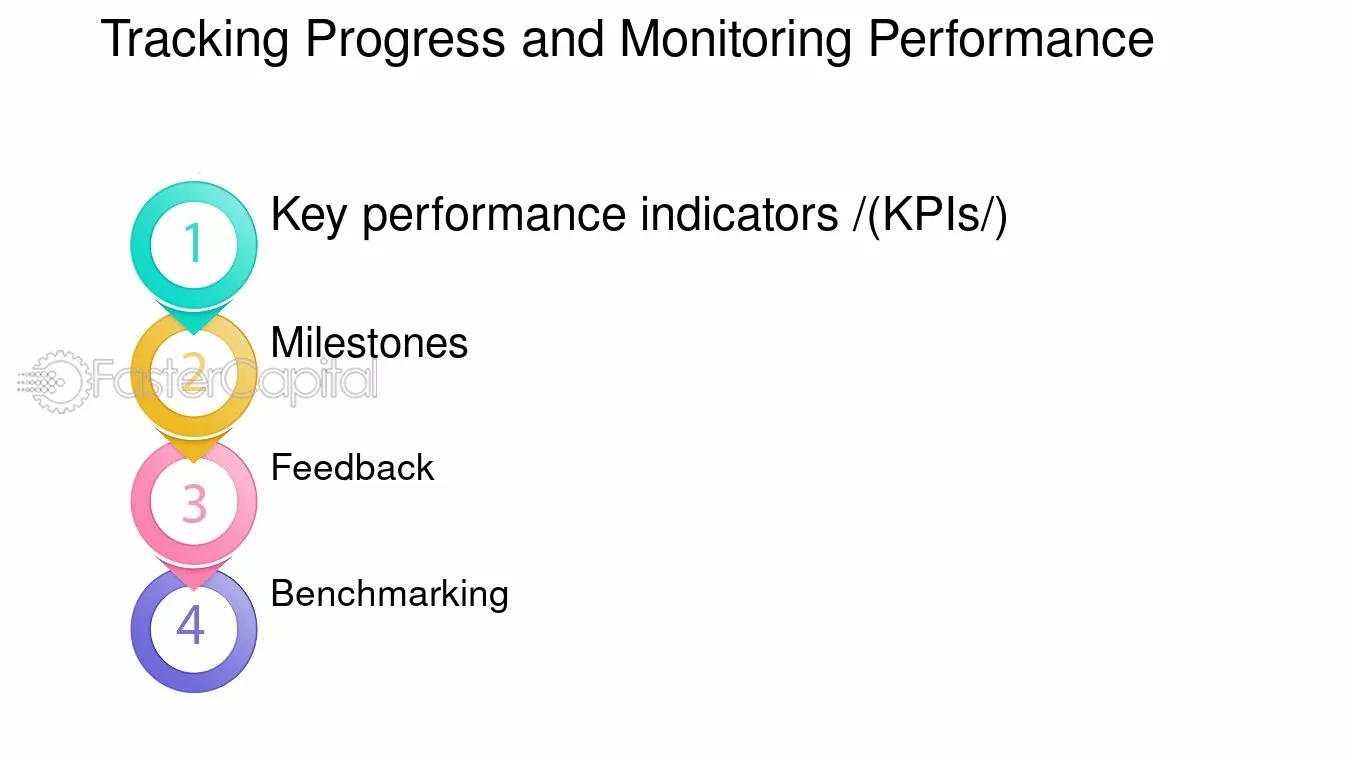 Tracking Progress and Monitoring Performance

1
Key performance indicators /(KPIs/)

2
Milestones

3
Feedback

4
Benchmarking

FasterCapital